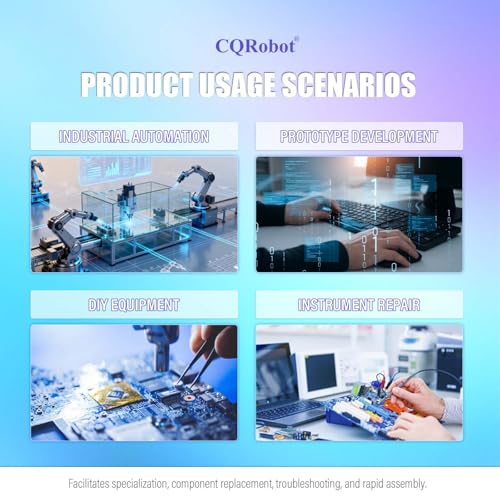 CQRobot®

PRODUCT USAGE SCENARIOS

INDUSTRIAL AUTOMATION

PROTOTYPE DEVELOPMENT

DIY EQUIPMENT

INSTRUMENT REPAIR

Facilitates specialization, component replacement, troubleshooting, and rapid assembly.